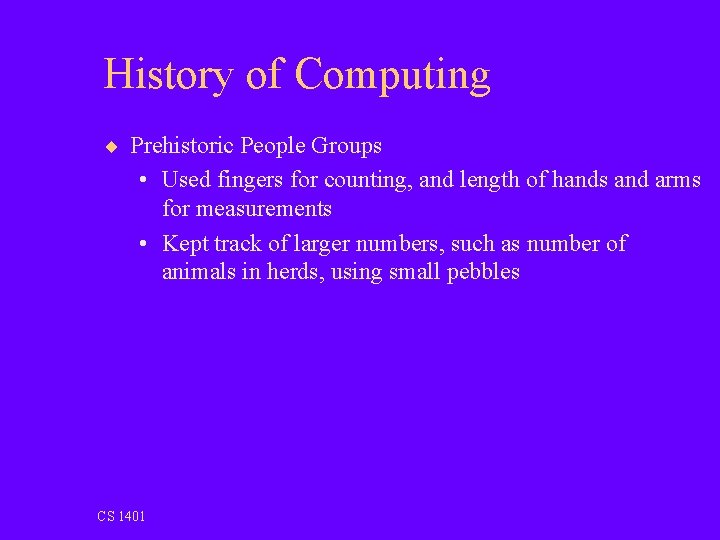 History of Computing

◆ Prehistoric People Groups

• Used fingers for counting, and length of hands and arms for measurements

• Kept track of larger numbers, such as number of animals in herds, using small pebbles

CS 1401